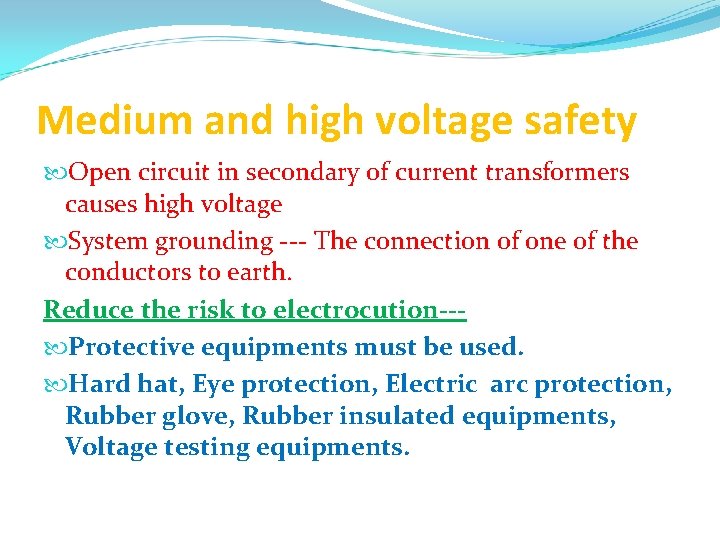 Medium and high voltage safety

Open circuit in secondary of current transformers causes high voltage

System grounding --- The connection of one of the conductors to earth.

Reduce the risk to electrocution---

Protective equipments must be used.

Hard hat, Eye protection, Electric arc protection, Rubber glove, Rubber insulated equipments, Voltage testing equipments.